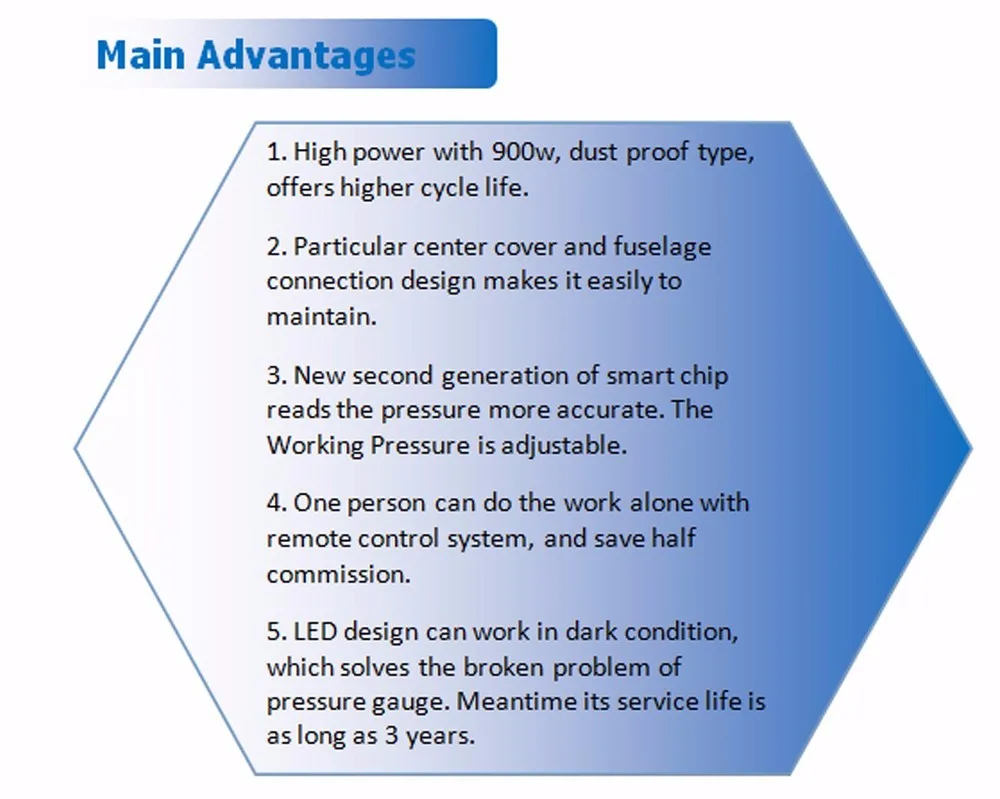 Main Advantages

1. High power with 900w, dust proof type, offers higher cycle life.

2. Particular center cover and fuselage connection design makes it easily to maintain.

3. New second generation of smart chip reads the pressure more accurate. The Working Pressure is adjustable.

4. One person can do the work alone with remote control system, and save half commission.

5. LED design can work in dark condition, which solves the broken problem of pressure gauge. Meantime its service life is as long as 3 years.